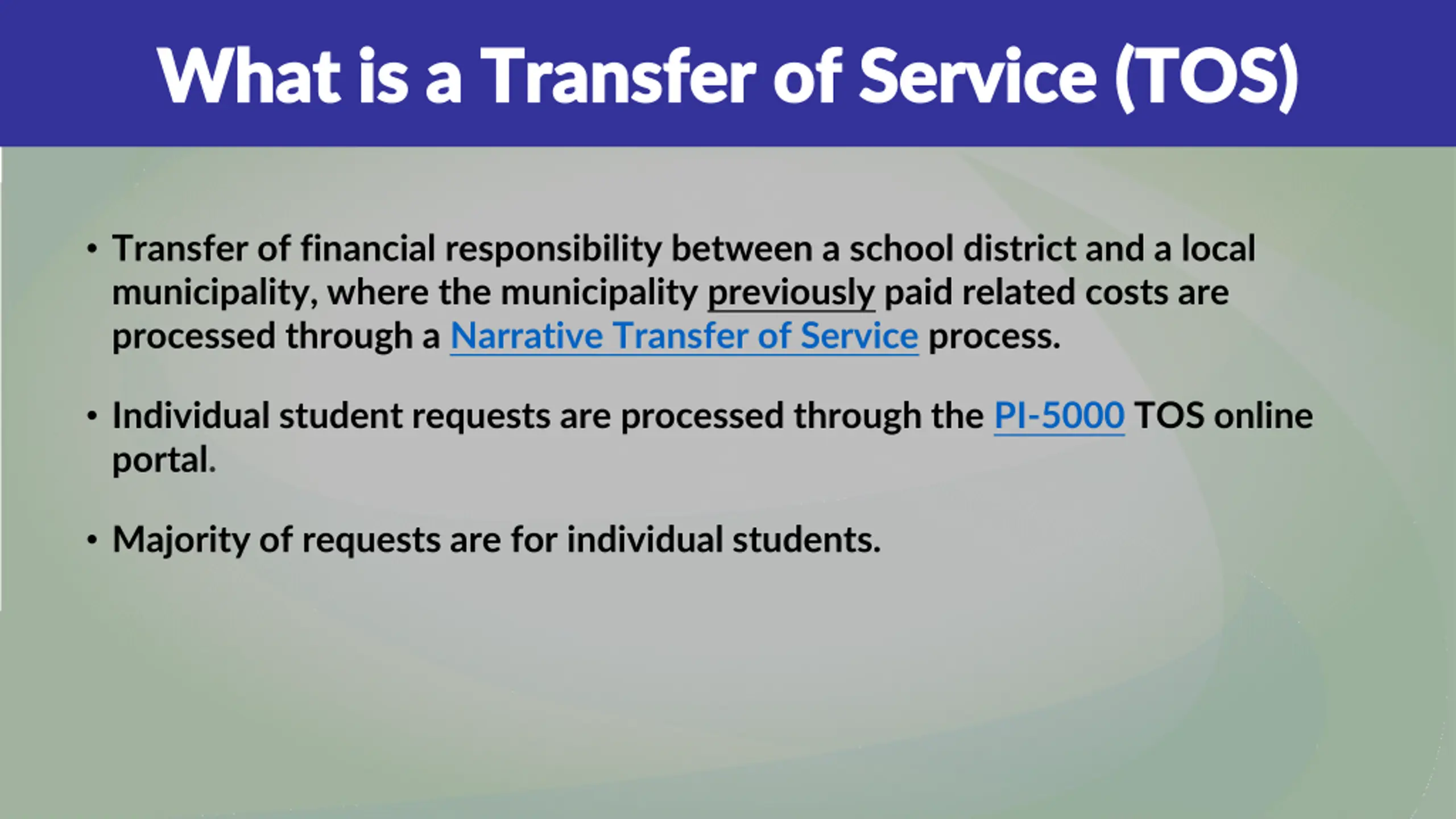 What is a Transfer of Service (TOS)

• Transfer of financial responsibility between a school district and a local municipality, where the municipality previously paid related costs are processed through a Narrative Transfer of Service process.

• Individual student requests are processed through the PI-5000 TOS online portal.

• Majority of requests are for individual students.